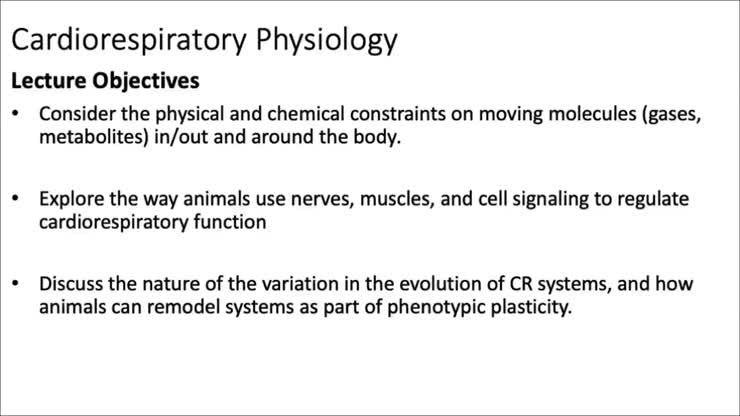 Cardiorespiratory Physiology

Lecture Objectives

• Consider the physical and chemical constraints on moving molecules (gases, metabolites) in/out and around the body.

• Explore the way animals use nerves, muscles, and cell signaling to regulate cardiorespiratory function

• Discuss the nature of the variation in the evolution of CR systems, and how animals can remodel systems as part of phenotypic plasticity.